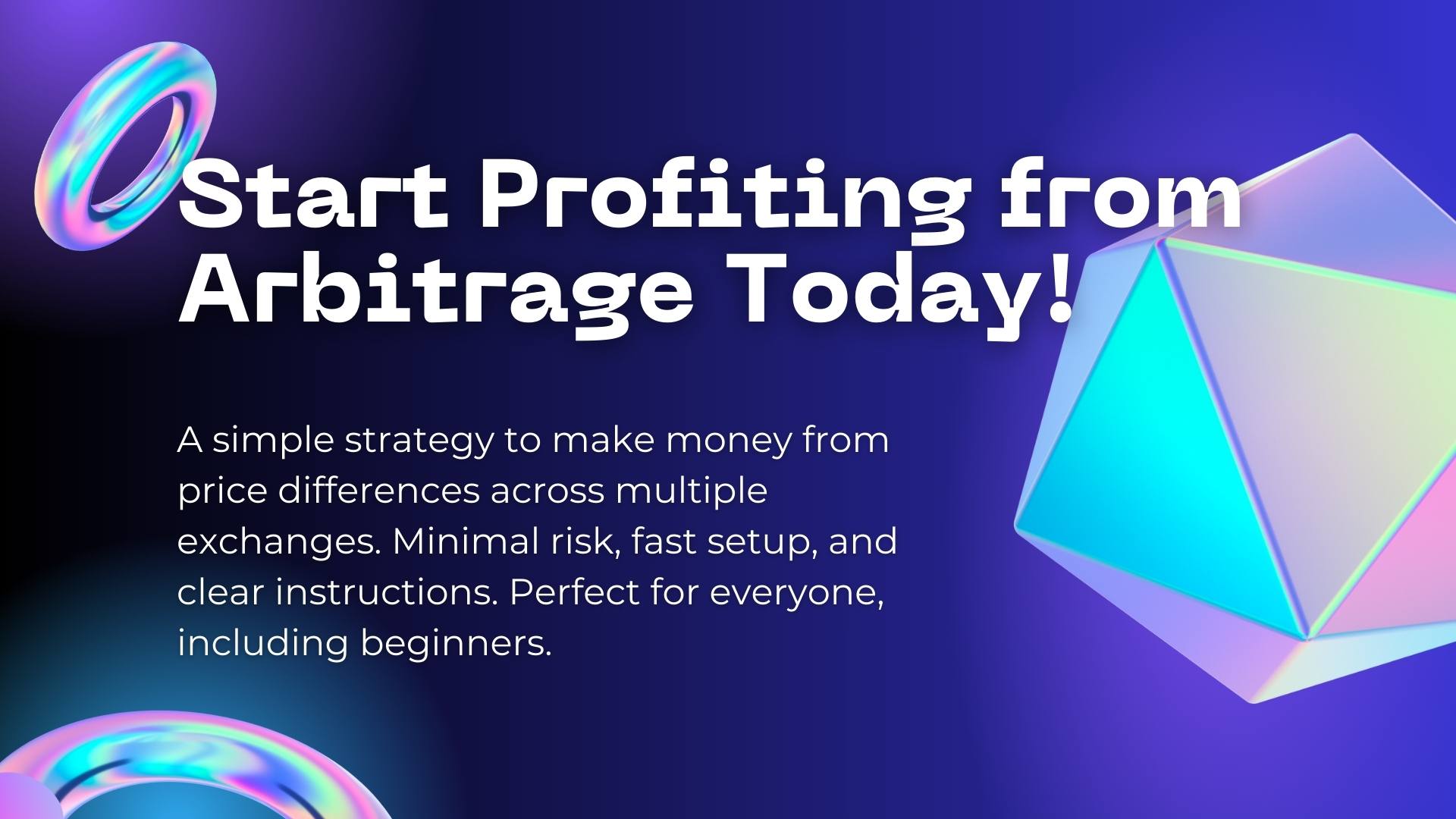 Start Profiting from Arbitrage Today!

A simple strategy to make money from price differences across multiple exchanges. Minimal risk, fast setup, and clear instructions. Perfect for everyone, including beginners.